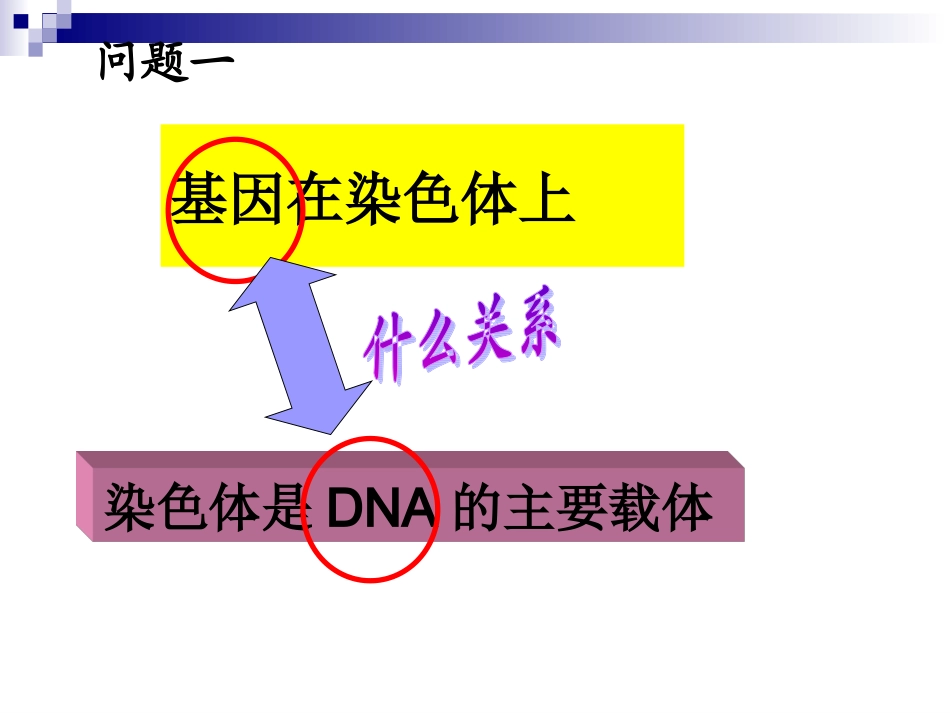 问题一

基因在染色体上

什么关系

染色体是DNA的主要载体